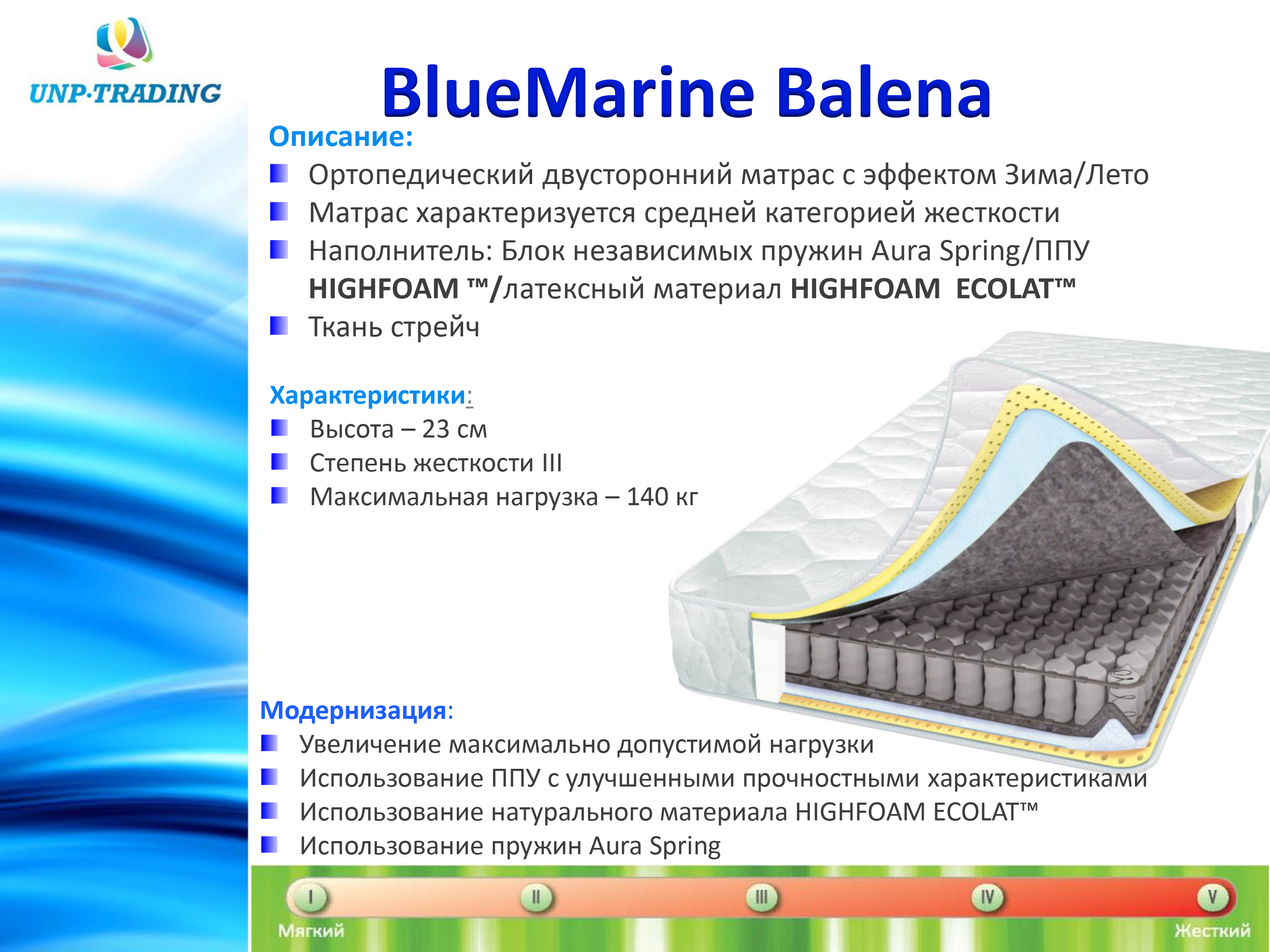 UNP·TRADING

BlueMarine Balena

Описание:

Ортопедический двусторонний матрас с эффектом Зима/Лето

Матрас характеризуется средней категорией жесткости

Наполнитель: Блок независимых пружин Aura Spring/ППУ HIGHFOAM ™/латексный материал HIGHFOAM ECOLAT™

Ткань стрейч

Характеристики:

Высота – 23 см

Степень жесткости III

Максимальная нагрузка – 140 кг

Модернизация:

Увеличение максимально допустимой нагрузки

Использование ППУ с улучшенными прочностными характеристиками

Использование натурального материала HIGHFOAM ECOLAT™

Использование пружин Aura Spring

I II III IV V

Мягкий Жесткий